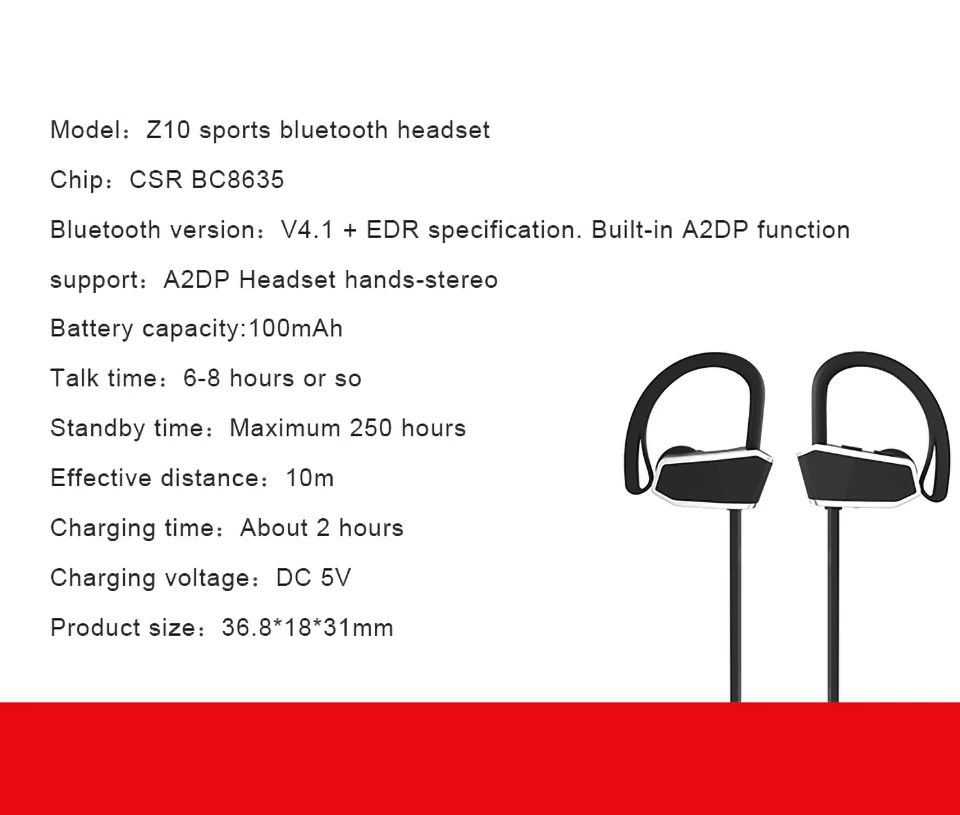 Model：Z10 sports bluetooth headset

Chip：CSR BC8635

Bluetooth version：V4.1 + EDR specification. Built-in A2DP function

support：A2DP Headset hands-stereo

Battery capacity:100mAh

Talk time：6-8 hours or so

Standby time：Maximum 250 hours

Effective distance：10m

Charging time：About 2 hours

Charging voltage：DC 5V

Product size：36.8*18*31mm